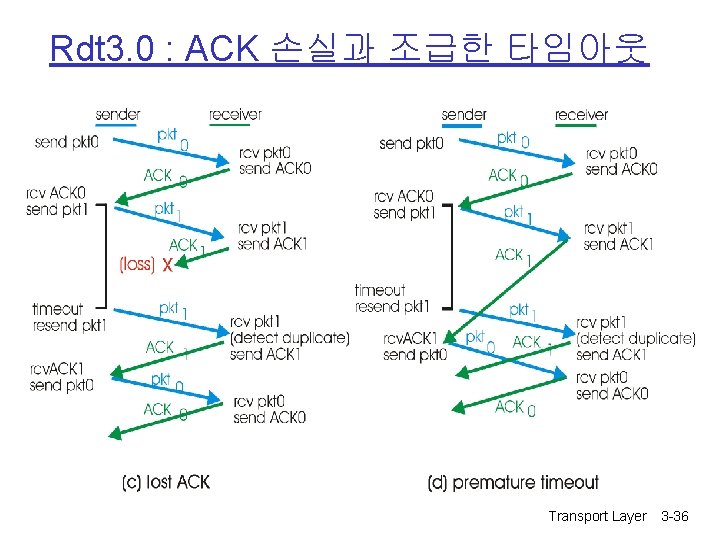 Rdt3.0 : ACK 손실과 조급한 타임아웃

sender receiver

send pkt0

pkt 0

rcv pkt0
send ACK0

ACK 0

rcv ACK0
send pkt1

pkt 1

rcv pkt1
send ACK1

ACK 1

(loss) X

timeout
resend pkt1

pkt 1

rcv pkt1
(detect duplicate)
send ACK1

ACK 1

rcvACK1
send pkt0

pkt 0

rcv pkt0
send ACK0

ACK 0

(c) lost ACK

sender receiver

send pkt0

pkt 0

rcv pkt0
send ACK0

ACK 0

rcv ACK0
send pkt1

pkt 1

rcv pkt1
send ACK1

ACK 1

timeout
resend pkt1

pkt 1

rcv pkt1
(detect duplicate)
send ACK1

rcvACK1
send pkt0

pkt 0

ACK 1

rcv pkt0
send ACK0

ACK 0

(d) premature timeout

Transport Layer 3-36